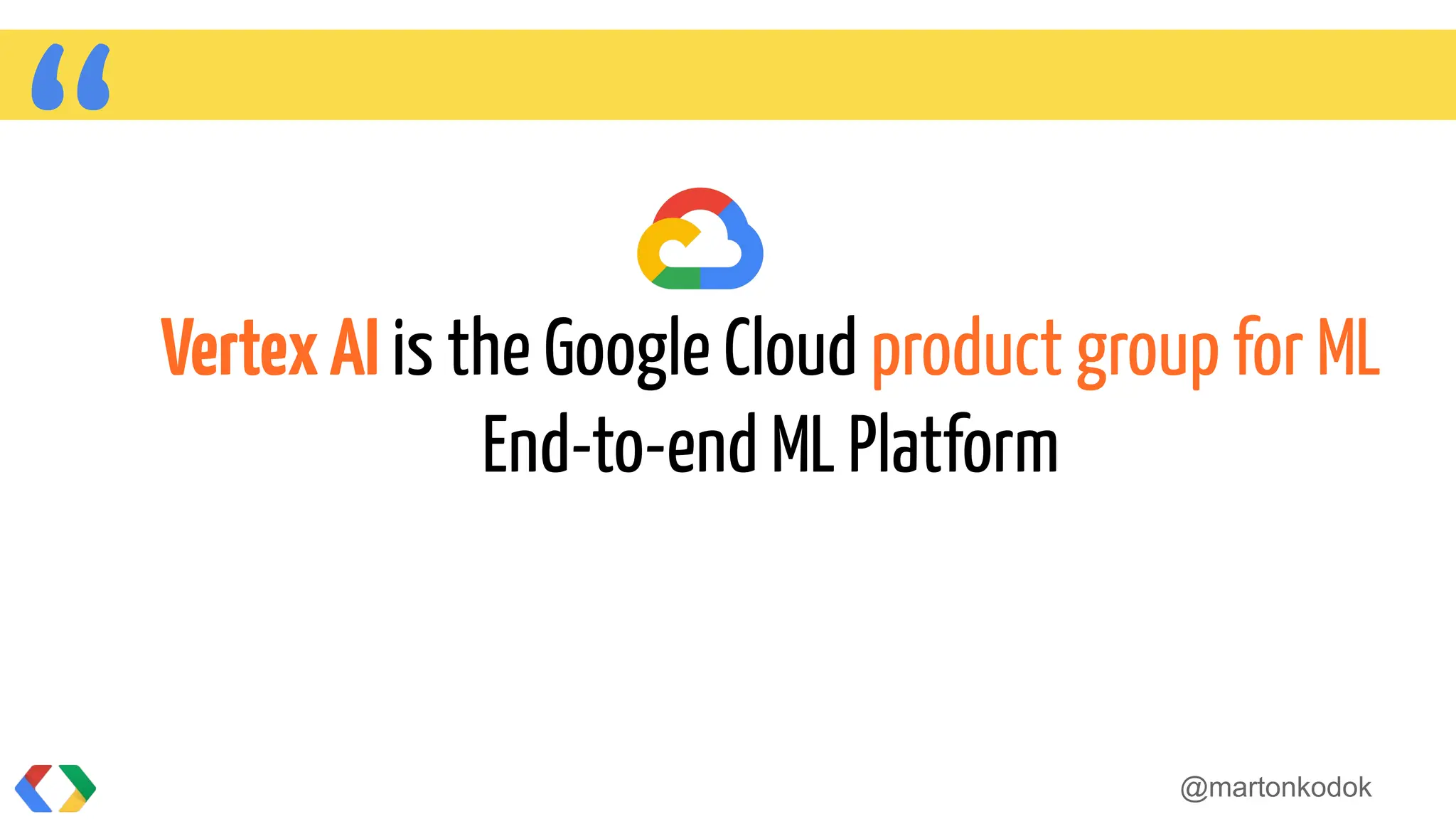 “

Vertex AI is the Google Cloud product group for ML
End-to-end ML Platform

@martonkodok